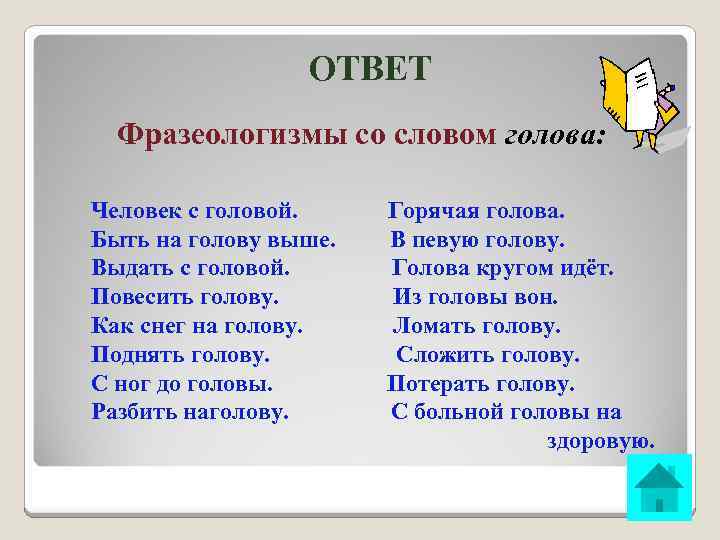 ОТВЕТ

Фразеологизмы со словом голова:

Человек с головой.
Быть на голову выше.
Выдать с головой.
Повесить голову.
Как снег на голову.
Поднять голову.
С ног до головы.
Разбить наголову.

Горячая голова.
В певую голову.
Голова кругом идёт.
Из головы вон.
Ломать голову.
Сложить голову.
Потерать голову.
С больной головы на здоровую.